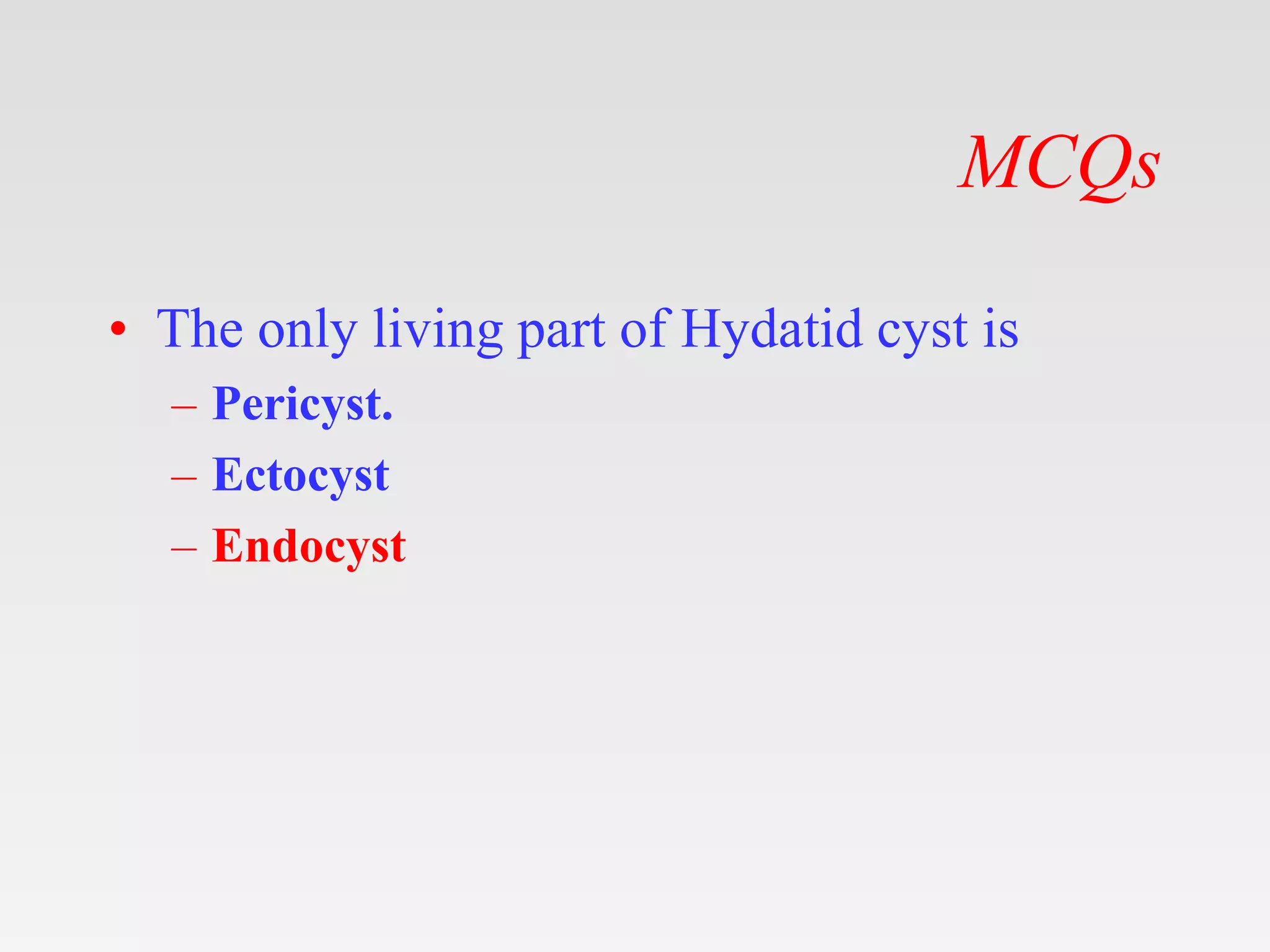 MCQs

• The only living part of Hydatid cyst is
– Pericyst.
– Ectocyst
– Endocyst